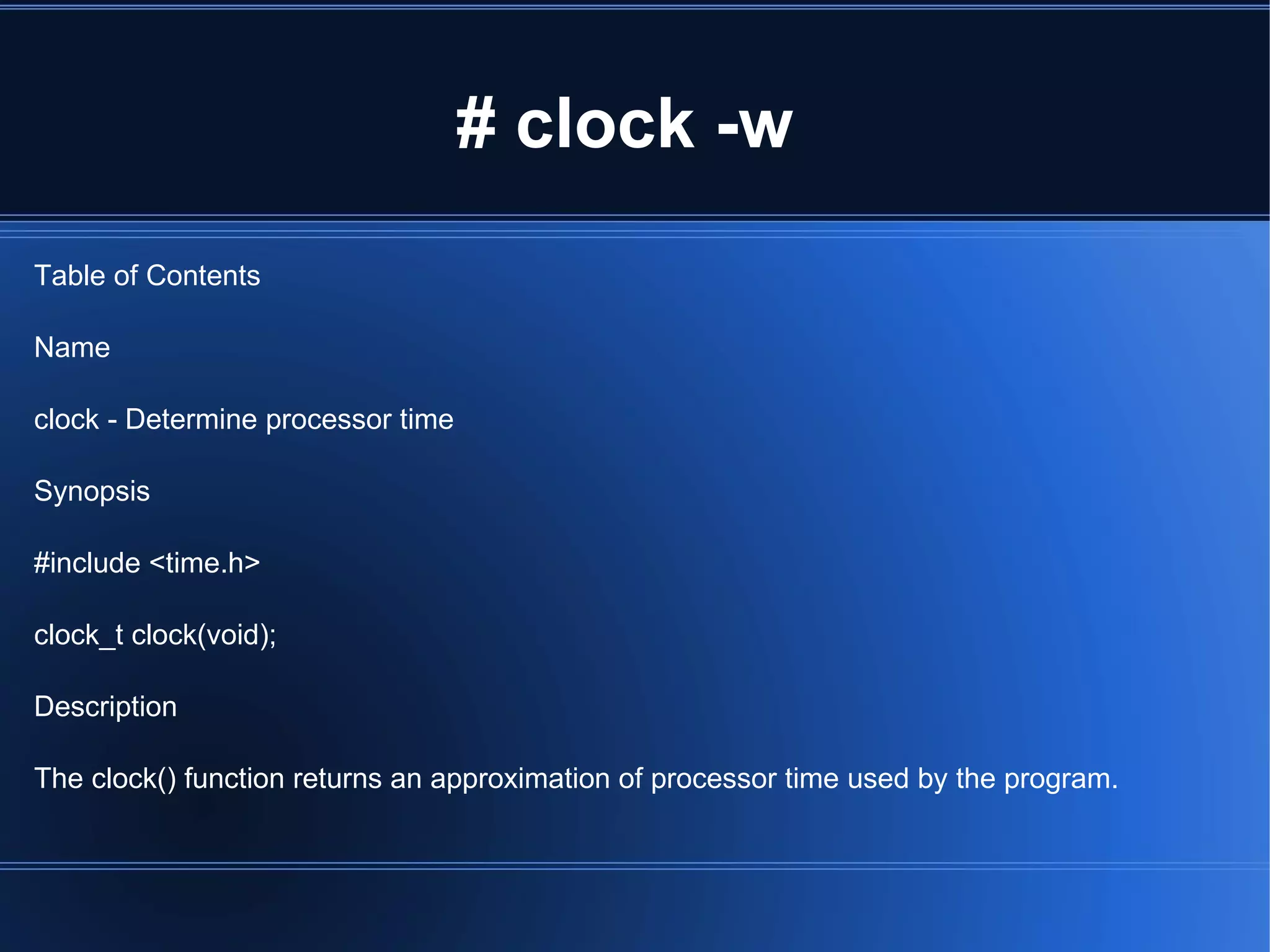 # clock -w

Table of Contents

Name

clock - Determine processor time

Synopsis

#include <time.h>

clock_t clock(void);

Description

The clock() function returns an approximation of processor time used by the program.